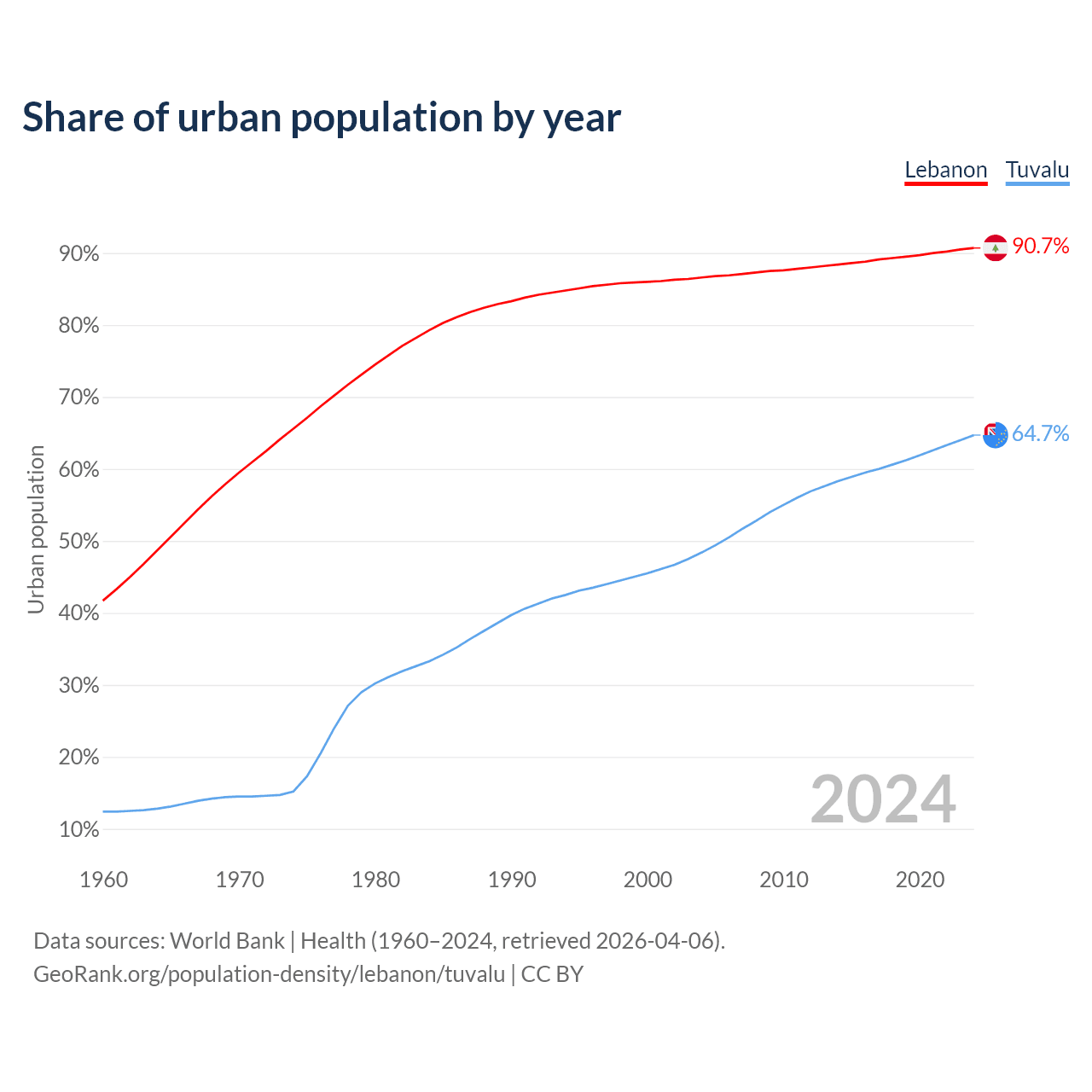 Share of urban population by year

Lebanon Tuvalu

Urban population

90%
80%
70%
60%
50%
40%
30%
20%
10%

90.7%
64.7%

2024

1960 1970 1980 1990 2000 2010 2020

Data sources: World Bank | Health (1960–2024, retrieved 2026-04-06).
GeoRank.org/population-density/lebanon/tuvalu | CC BY